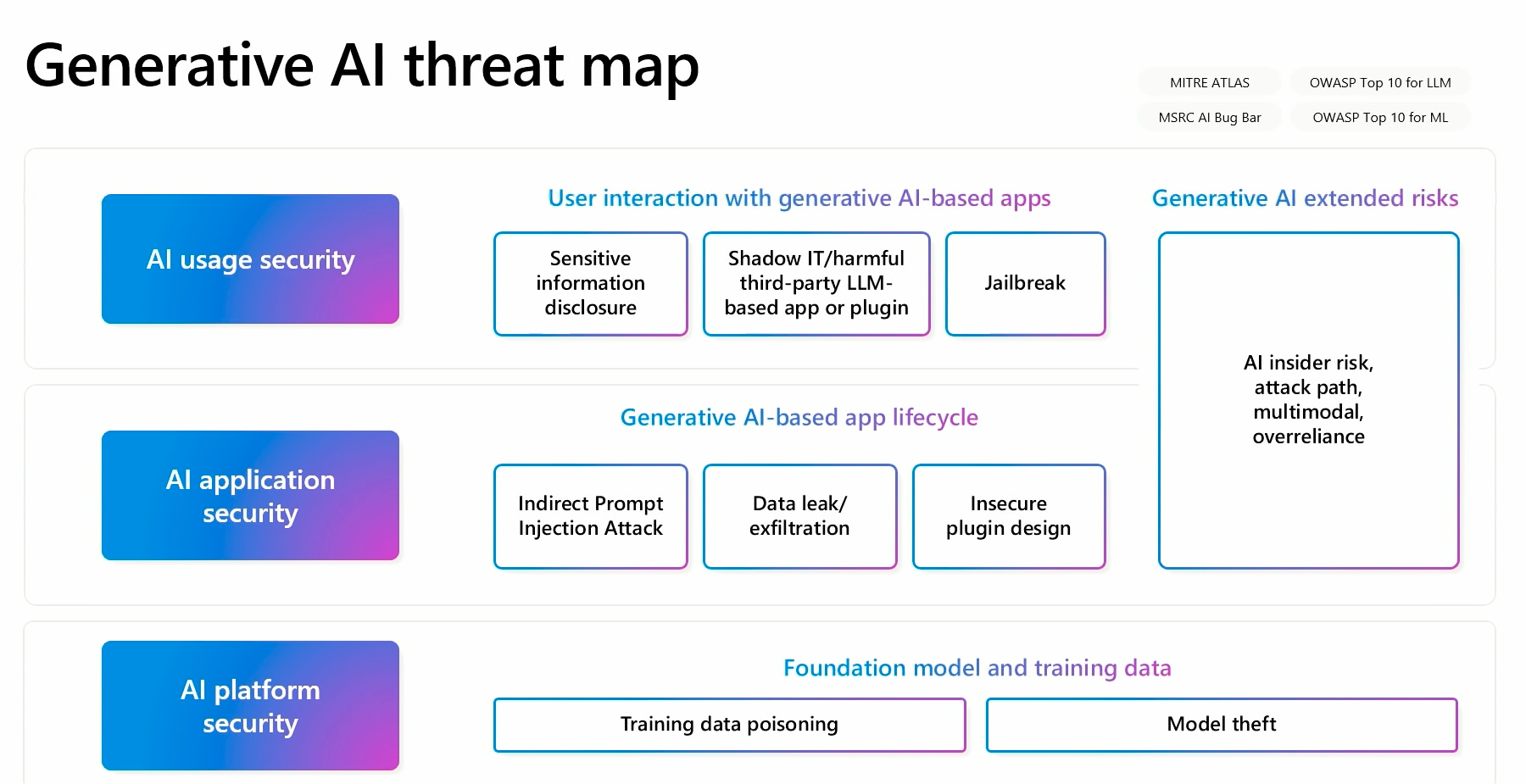 Generative AI threat map

MITRE ATLAS
OWASP Top 10 for LLM
MSRC AI Bug Bar
OWASP Top 10 for ML

AI usage security

User interaction with generative AI-based apps

Sensitive information disclosure

Shadow IT/harmful third-party LLM-based app or plugin

Jailbreak

Generative AI extended risks

AI insider risk, attack path, multimodal, overreliance

AI application security

Generative AI-based app lifecycle

Indirect Prompt Injection Attack

Data leak/ exfiltration

Insecure plugin design

AI platform security

Foundation model and training data

Training data poisoning

Model theft